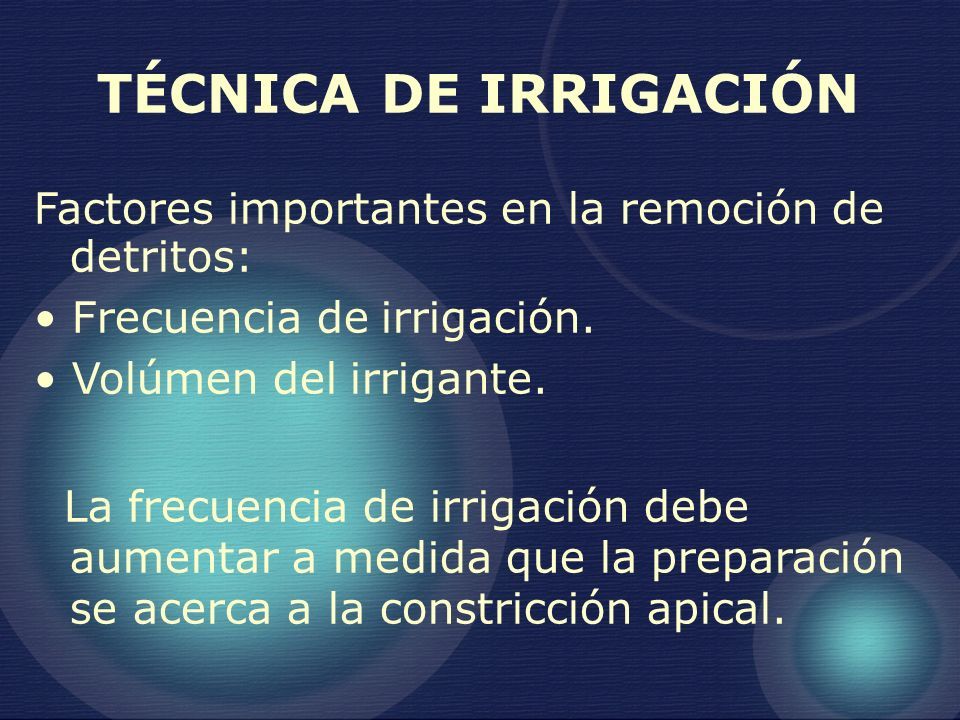 TÉCNICA DE IRRIGACIÓN

Factores importantes en la remoción de detritos:

• Frecuencia de irrigación.
• Volúmen del irrigante.

La frecuencia de irrigación debe aumentar a medida que la preparación se acerca a la constricción apical.